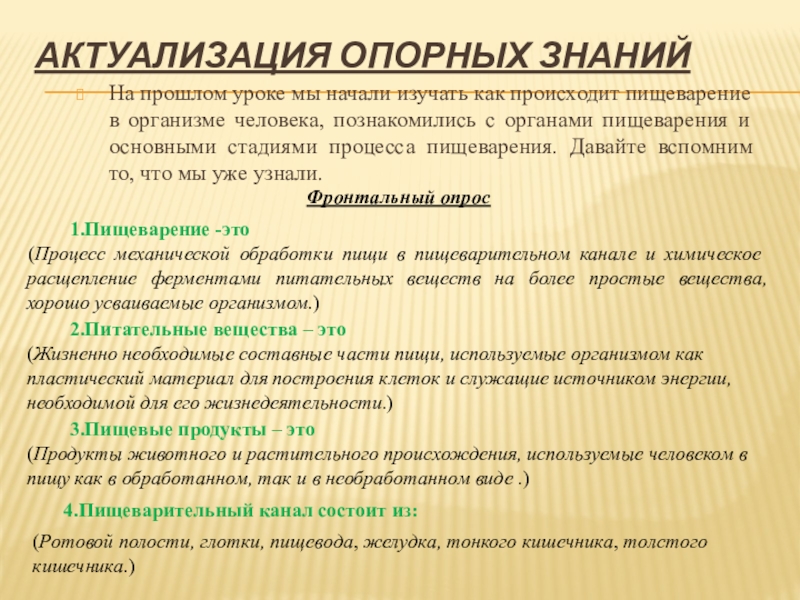 АКТУАЛИЗАЦИЯ ОПОРНЫХ ЗНАНИЙ

На прошлом уроке мы начали изучать как происходит пищеварение в организме человека, познакомились с органами пищеварения и основными стадиями процесса пищеварения. Давайте вспомним то, что мы уже узнали.

Фронтальный опрос

1.Пищеварение -это

(Процесс механической обработки пищи в пищеварительном канале и химическое расщепление ферментами питательных веществ на более простые вещества, хорошо усваиваемые организмом.)

2.Питательные вещества – это

(Жизненно необходимые составные части пищи, используемые организмом как пластический материал для построения клеток и служащие источником энергии, необходимой для его жизнедеятельности.)

3.Пищевые продукты – это

(Продукты животного и растительного происхождения, используемые человеком в пищу как в обработанном, так и в необработанном виде .)

4.Пищеварительный канал состоит из:

(Ротовой полости, глотки, пищевода, желудка, тонкого кишечника, толстого кишечника.)